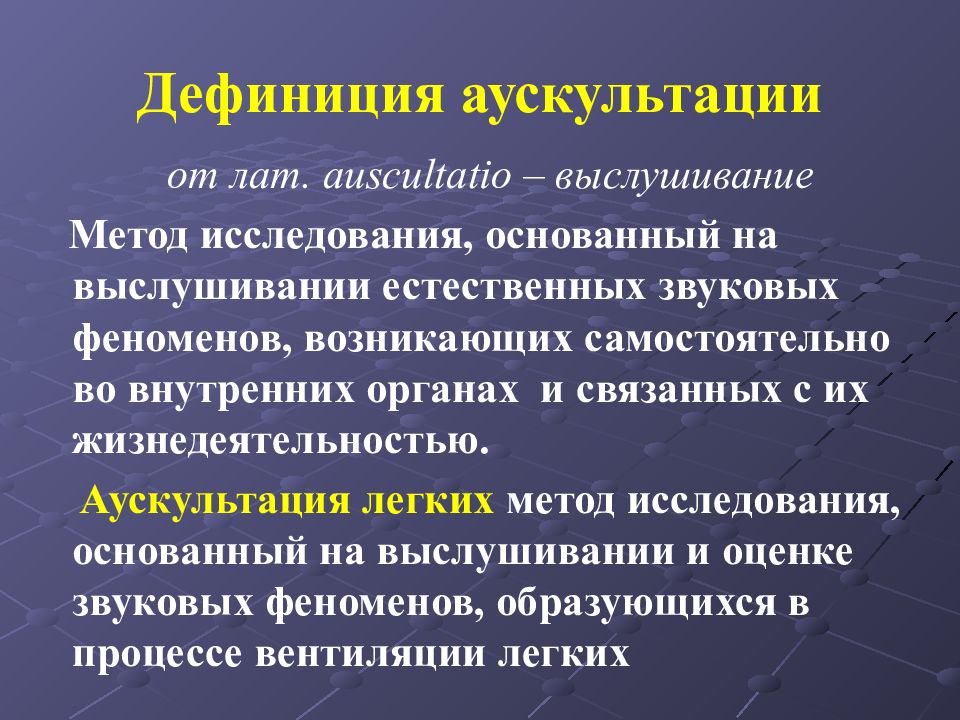 Дефиниция аускультации

от лат. auscultatio – выслушивание

Метод исследования, основанный на выслушивании естественных звуковых феноменов, возникающих самостоятельно во внутренних органах и связанных с их жизнедеятельностью.

Аускультация легких метод исследования, основанный на выслушивании и оценке звуковых феноменов, образующихся в процессе вентиляции легких